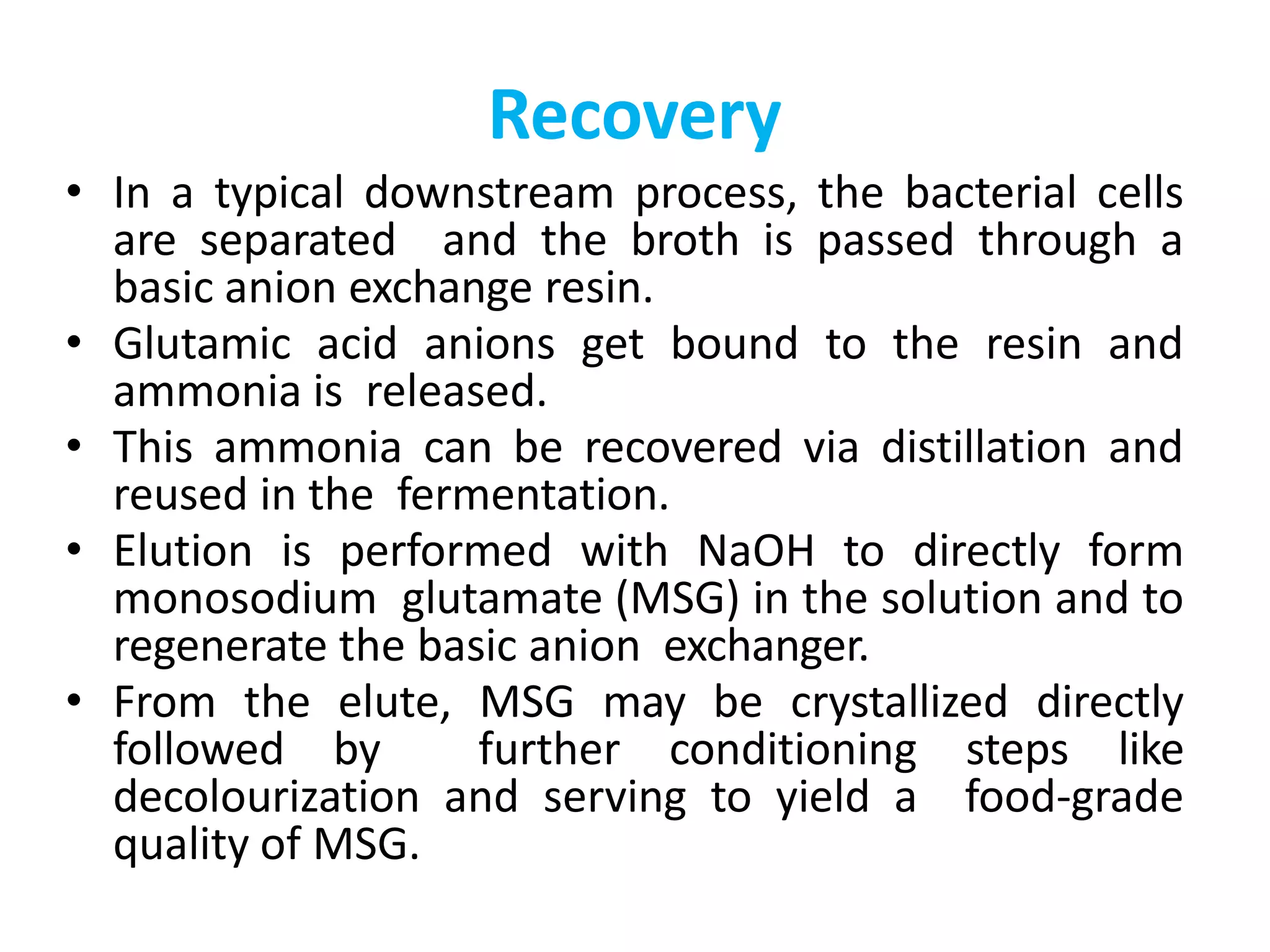 Recovery

• In a typical downstream process, the bacterial cells are separated and the broth is passed through a basic anion exchange resin.
• Glutamic acid anions get bound to the resin and ammonia is released.
• This ammonia can be recovered via distillation and reused in the fermentation.
• Elution is performed with NaOH to directly form monosodium glutamate (MSG) in the solution and to regenerate the basic anion exchanger.
• From the elute, MSG may be crystallized directly followed by further conditioning steps like decolourization and serving to yield a food-grade quality of MSG.